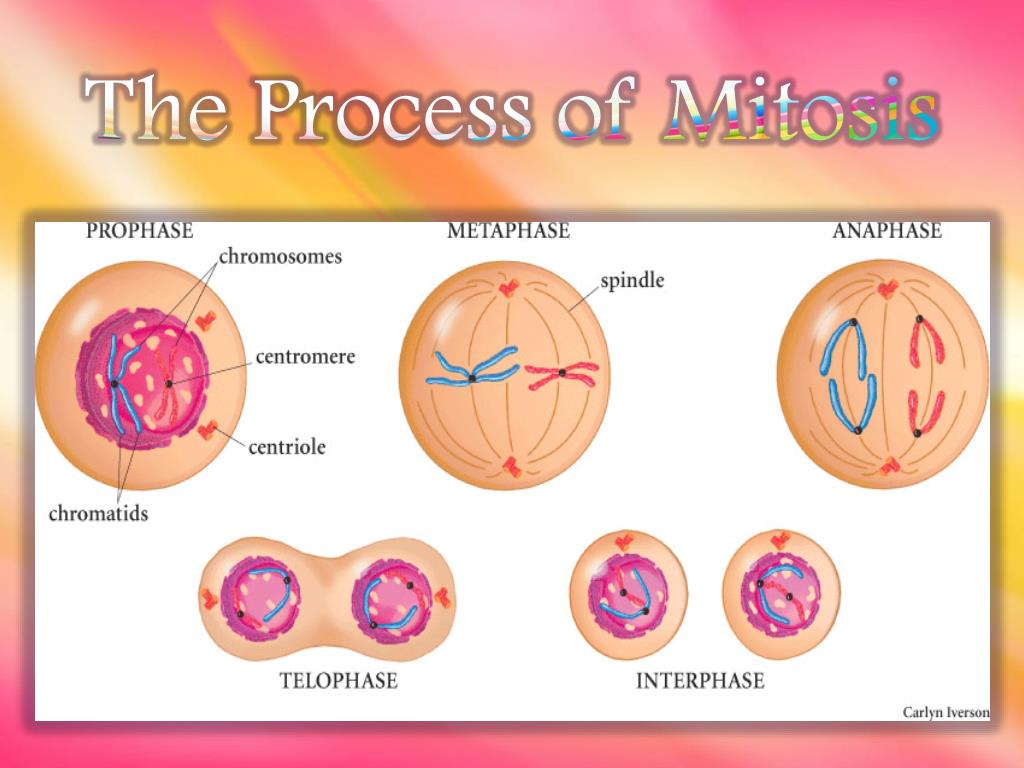 The Process of Mitosis

PROPHASE

chromosomes

centromere

centriole

chromatids

METAPHASE

spindle

ANAPHASE

TELOPHASE

INTERPHASE

Carlyn Iverson